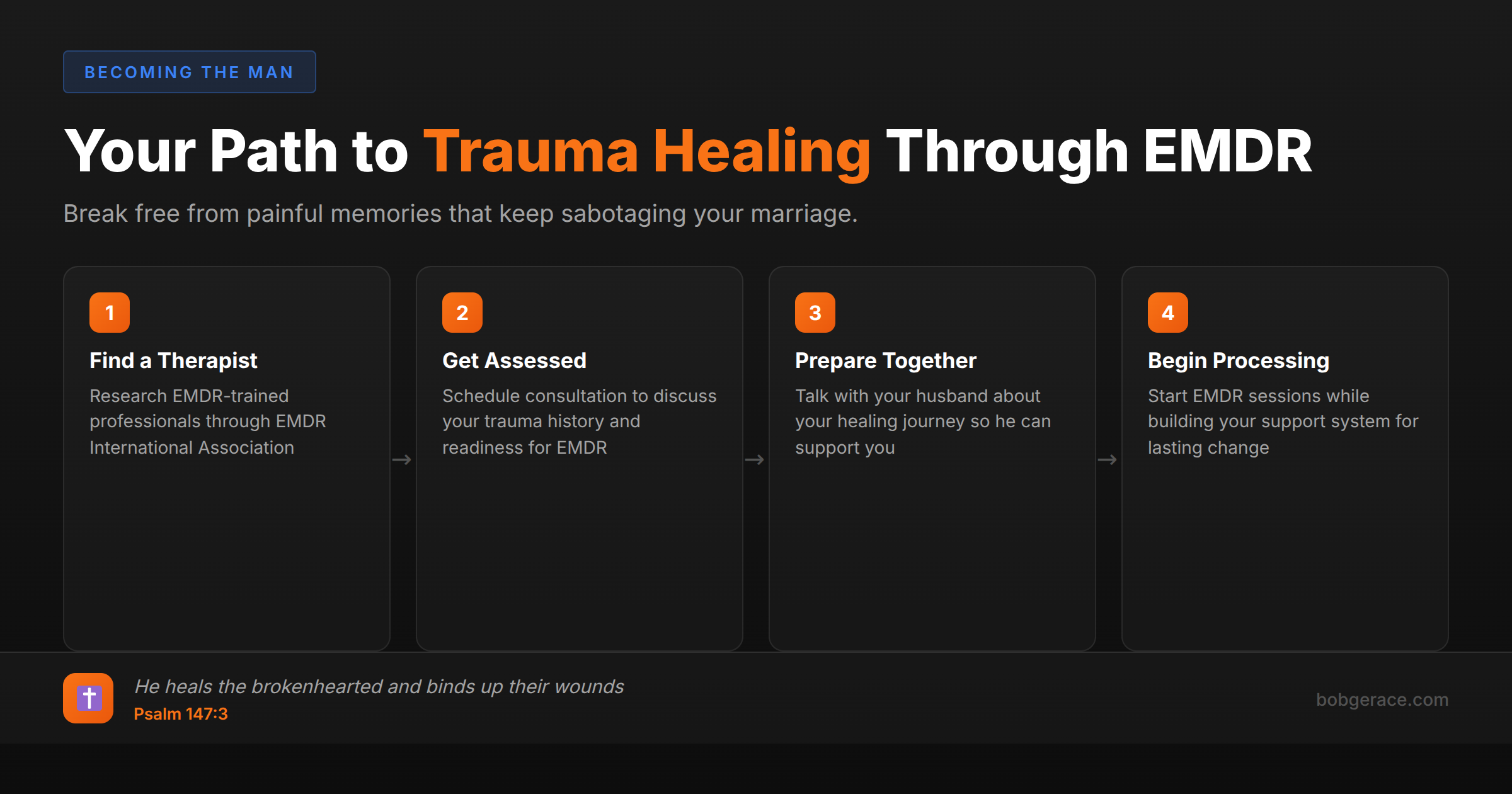 BECOMING THE MAN

Your Path to Trauma Healing Through EMDR

Break free from painful memories that keep sabotaging your marriage.

1

Find a Therapist

Research EMDR-trained professionals through EMDR International Association

→

2

Get Assessed

Schedule consultation to discuss your trauma history and readiness for EMDR

→

3

Prepare Together

Talk with your husband about your healing journey so he can support you

→

4

Begin Processing

Start EMDR sessions while building your support system for lasting change

He heals the brokenhearted and binds up their wounds

Psalm 147:3

bobgerace.com